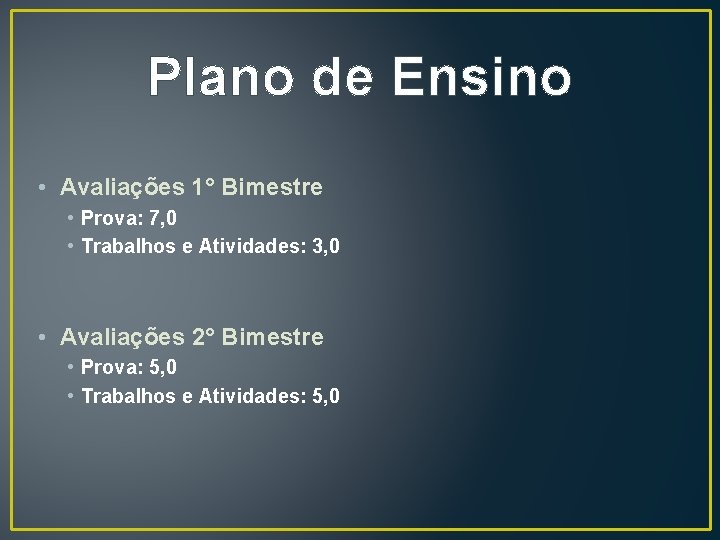 Plano de Ensino

• Avaliações 1° Bimestre
 • Prova: 7,0
 • Trabalhos e Atividades: 3,0

• Avaliações 2° Bimestre
 • Prova: 5,0
 • Trabalhos e Atividades: 5,0